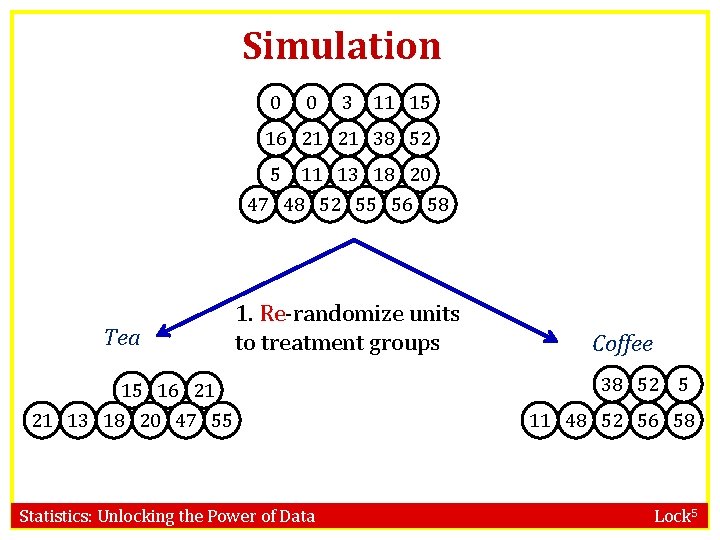 Simulation

0 0 3 11 15
16 21 21 38 52
5 11 13 18 20
47 48 52 55 56 58

1. Re-randomize units to treatment groups

Tea

15 16 21
21 13 18 20 47 55

Coffee

38 52 5
11 48 52 56 58

Statistics: Unlocking the Power of Data

Lock$^5$